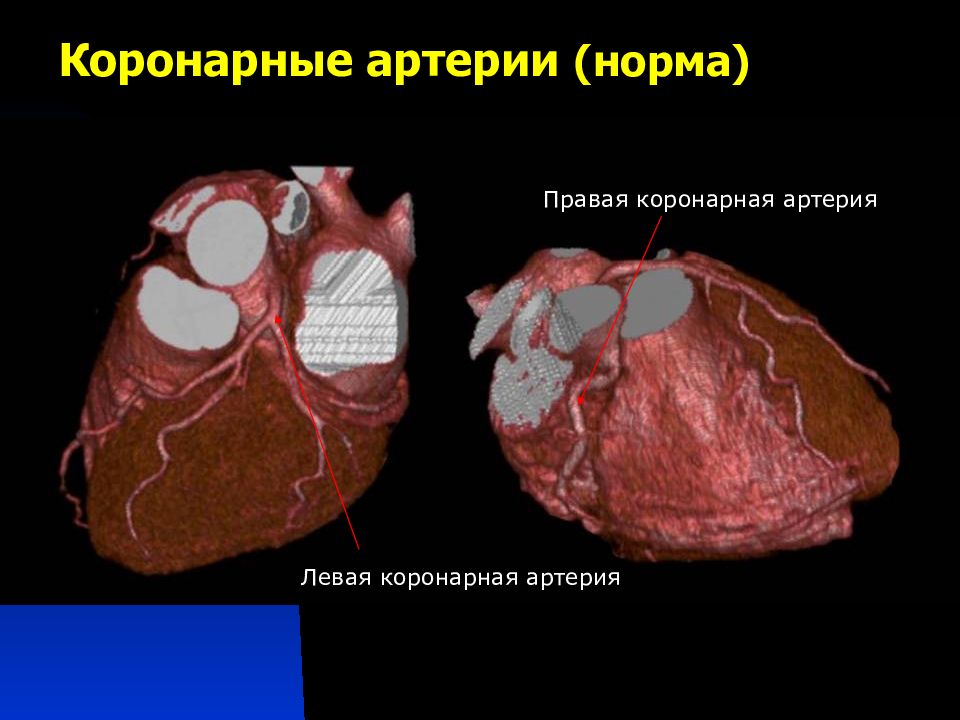 Коронарные артерии (норма)

Правая коронарная артерия

Левая коронарная артерия